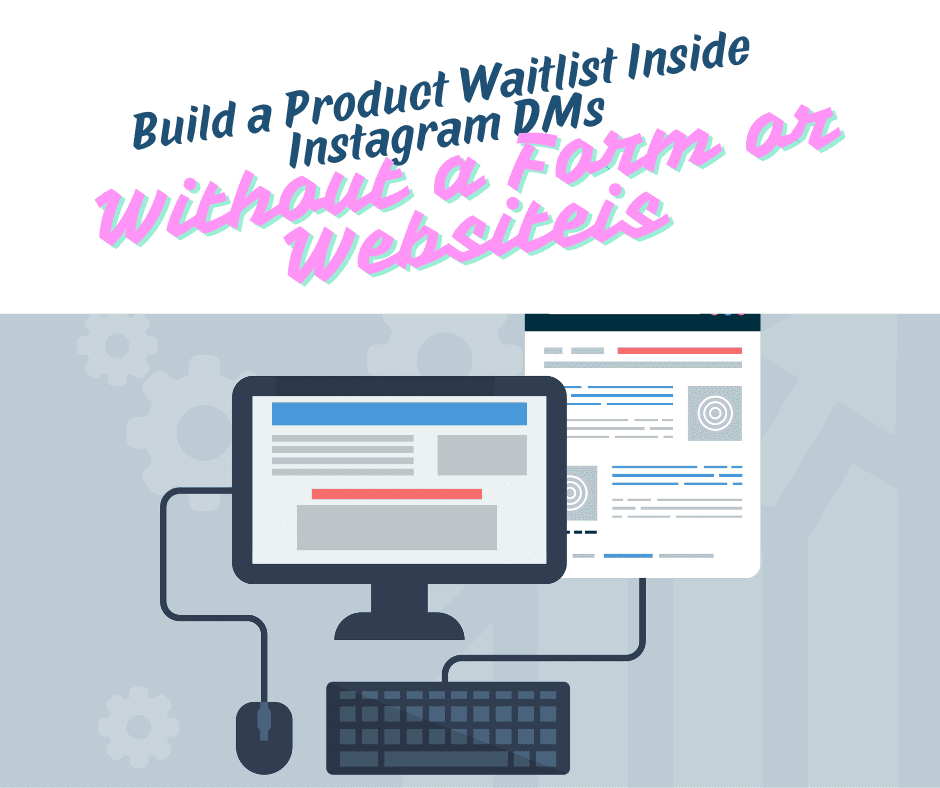 Build a Product Waitlist Inside Instagram DMs

Without a Form or Websiteis